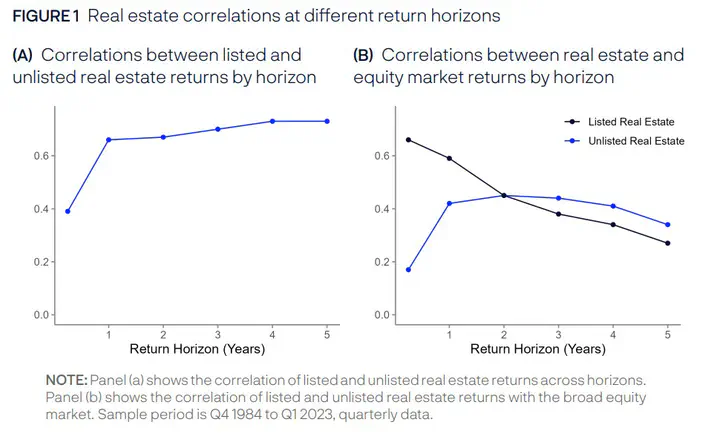 FIGURE 1 Real estate correlations at different return horizons

(A) Correlations between listed and unlisted real estate returns by horizon

0.6
0.4
0.2
0.0
1 2 3 4 5
Return Horizon (Years)

(B) Correlations between real estate and equity market returns by horizon

Listed Real Estate
Unlisted Real Estate

0.6
0.4
0.2
0.0
1 2 3 4 5
Return Horizon (Years)

NOTE: Panel (a) shows the correlation of listed and unlisted real estate returns across horizons. Panel (b) shows the correlation of listed and unlisted real estate returns with the broad equity market. Sample period is Q4 1984 to Q1 2023, quarterly data.